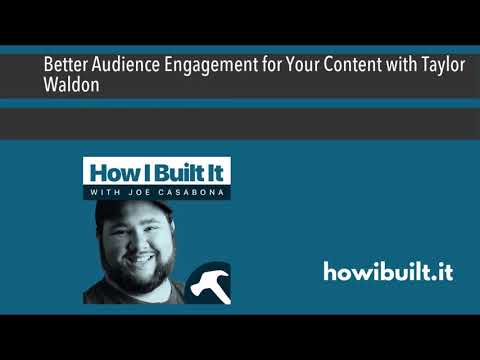 Better Audience Engagement for Your Content with Taylor Waldon

How I Built It
WITH JOE CASABONA

howibuilt.it